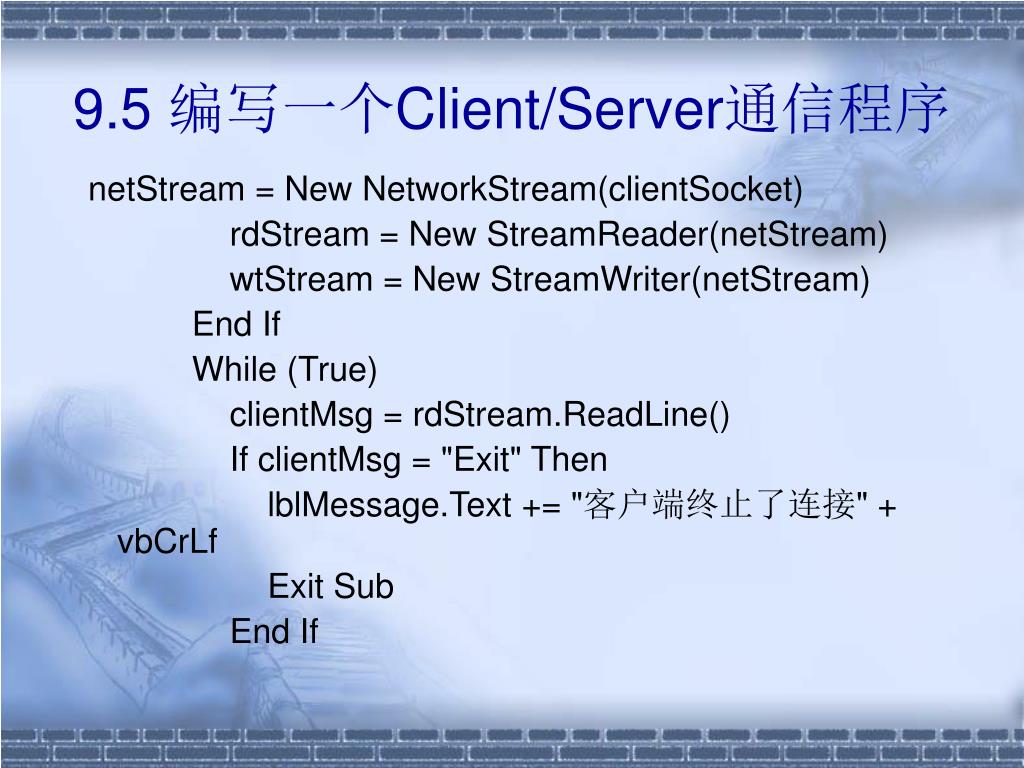 9.5 编写一个Client/Server通信程序

netStream = New NetworkStream(clientSocket)
rdStream = New StreamReader(netStream)
wtStream = New StreamWriter(netStream)
End If
While (True)
clientMsg = rdStream.ReadLine()
If clientMsg = "Exit" Then
lblMessage.Text += "客户端终止了连接" + vbCrLf
Exit Sub
End If